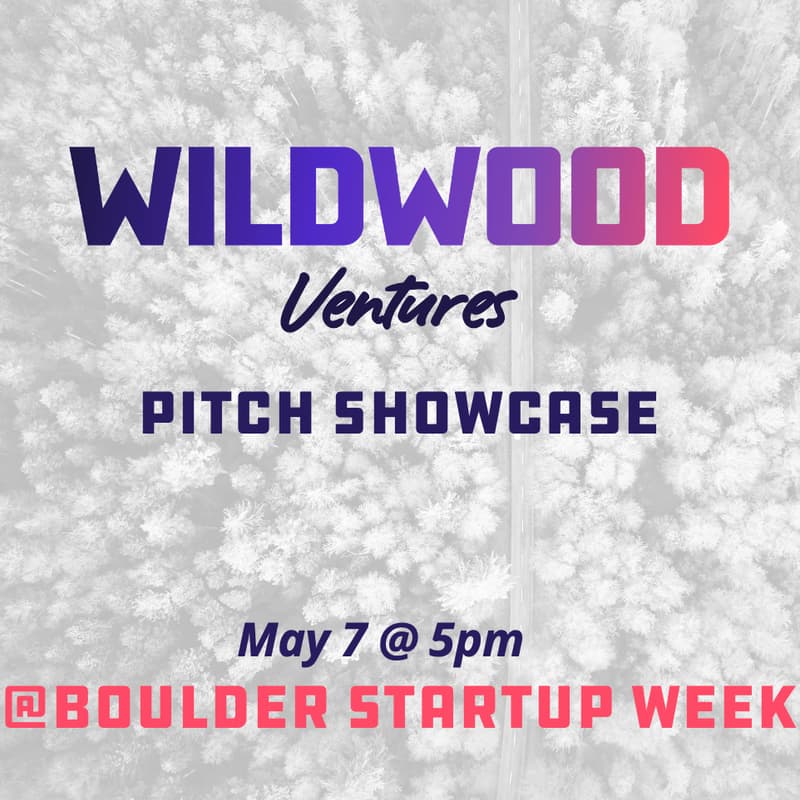 WILDWOOD
Ventures

PITCH SHOWCASE

May 7 @ 5pm
@BOULDER STARTUP WEEK